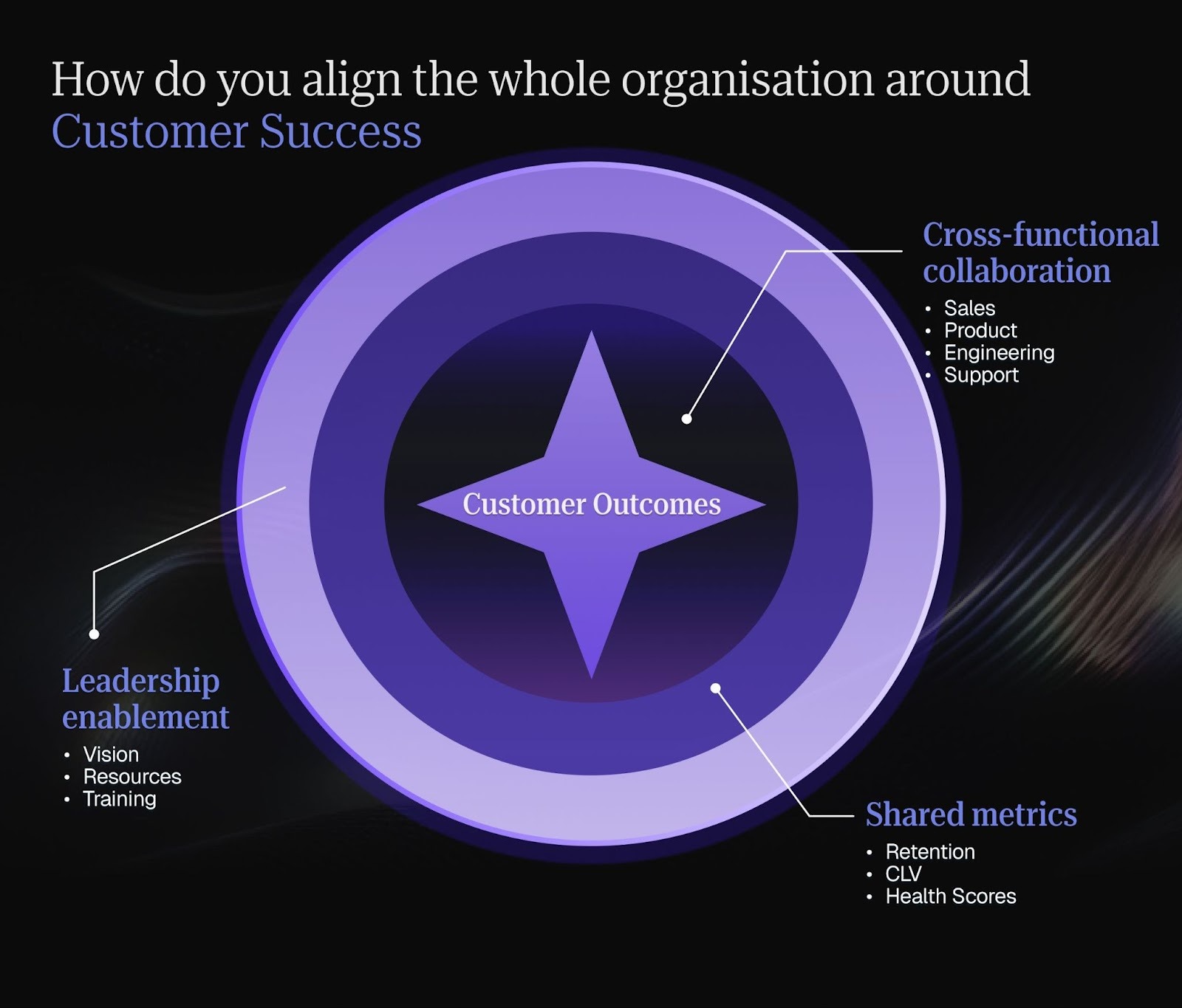 How do you align the whole organisation around Customer Success

Cross-functional collaboration
• Sales
• Product
• Engineering
• Support

Customer Outcomes

Leadership enablement
• Vision
• Resources
• Training

Shared metrics
• Retention
• CLV
• Health Scores